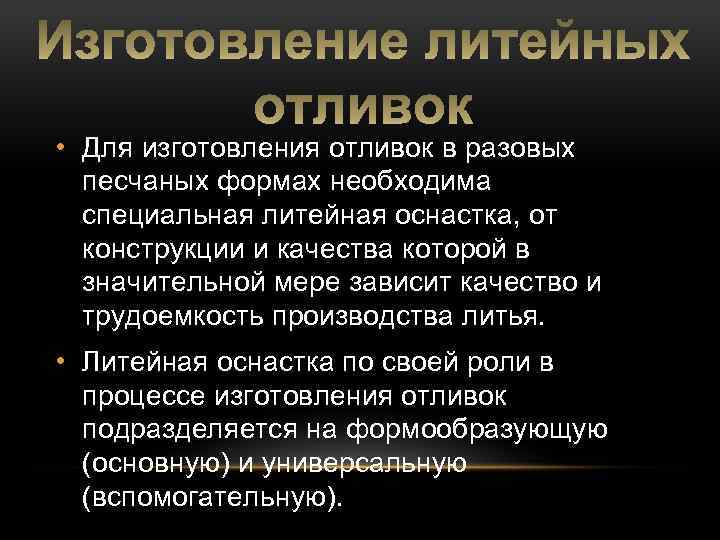 Изготовление литейных отливок

• Для изготовления отливок в разовых песчаных формах необходима специальная литейная оснастка, от конструкции и качества которой в значительной мере зависит качество и трудоемкость производства литья.

• Литейная оснастка по своей роли в процессе изготовления отливок подразделяется на формообразующую (основную) и универсальную (вспомогательную).